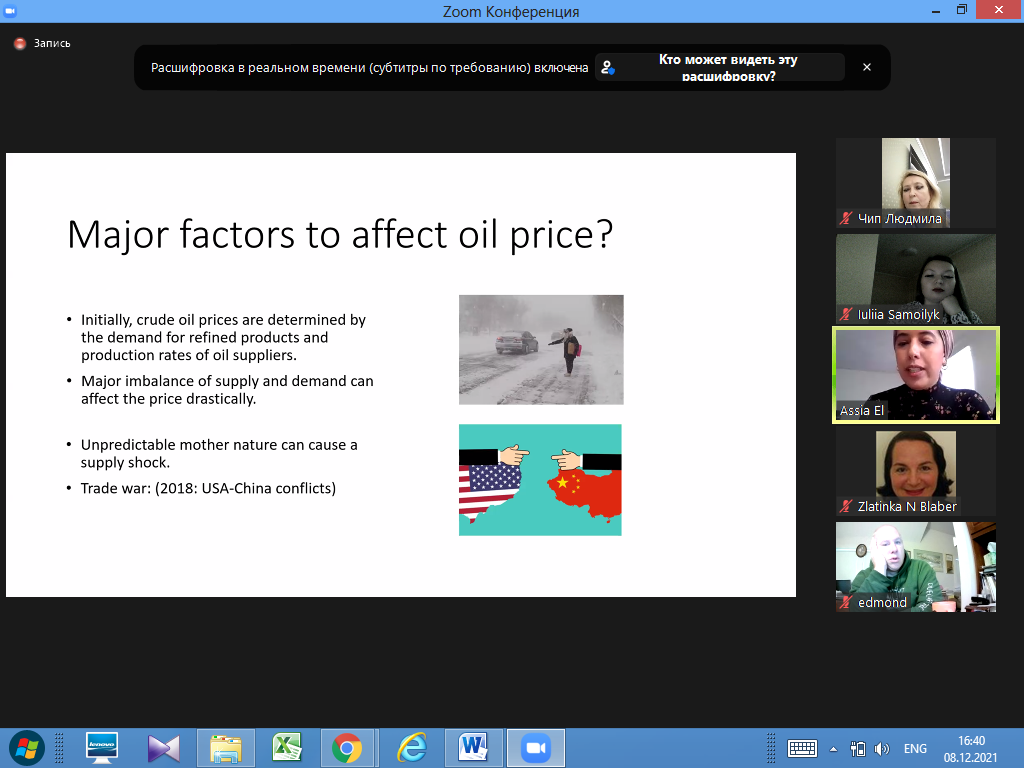 Zoom Конференция

Запись

Расшифровка в реальном времени (субтитры по требованию) включена

Кто может видеть эту расшифровку?

Major factors to affect oil price?

• Initially, crude oil prices are determined by the demand for refined products and production rates of oil suppliers.
• Major imbalance of supply and demand can affect the price drastically.

• Unpredictable mother nature can cause a supply shock.
• Trade war: (2018: USA-China conflicts)

Чип Людмила

Iuliia Samoilyk

Assia El

Zlatinka N Blaber

edmond

lenovo

ENG

16:40
08.12.2021